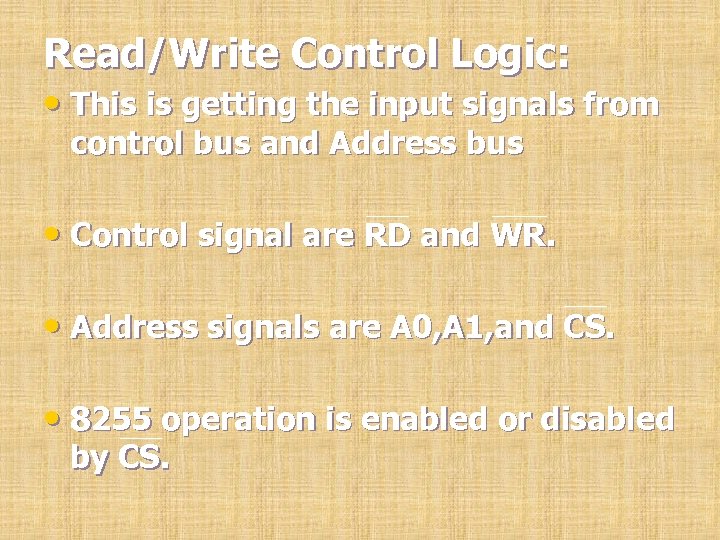 Read/Write Control Logic:

• This is getting the input signals from control bus and Address bus

• Control signal are $\overline{RD}$ and $\overline{WR}$.

• Address signals are A0,A1,and $\overline{CS}$.

• 8255 operation is enabled or disabled by $\overline{CS}$.